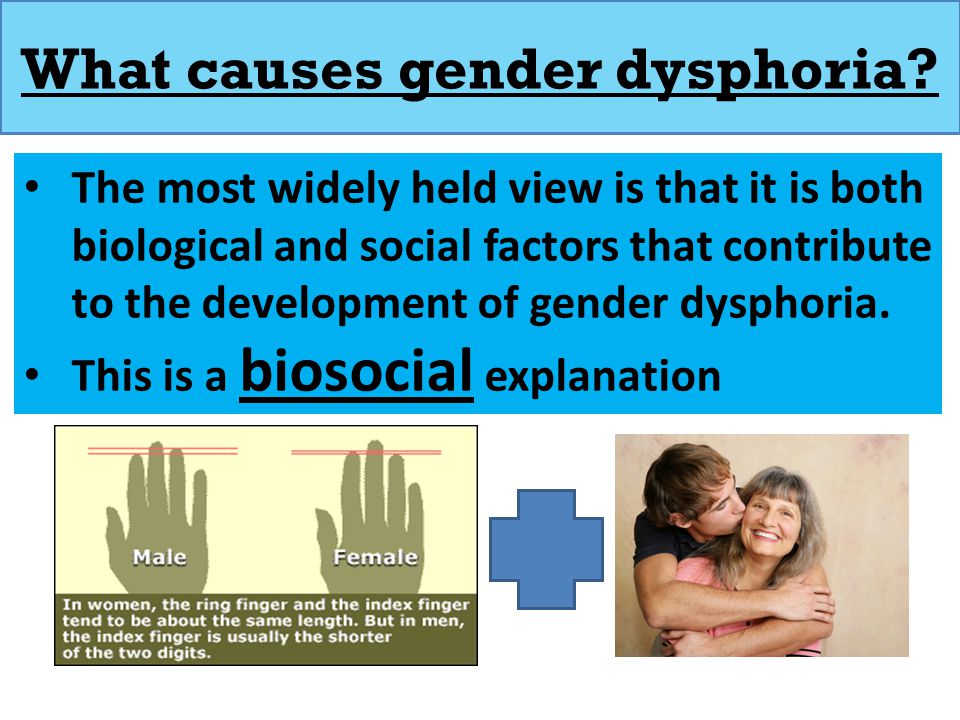 What causes gender dysphoria?

• The most widely held view is that it is both biological and social factors that contribute to the development of gender dysphoria.
• This is a biosocial explanation

Male

Female

In women, the ring finger and the index finger tend to be about the same length. But in men, the index finger is usually the shorter of the two digits.